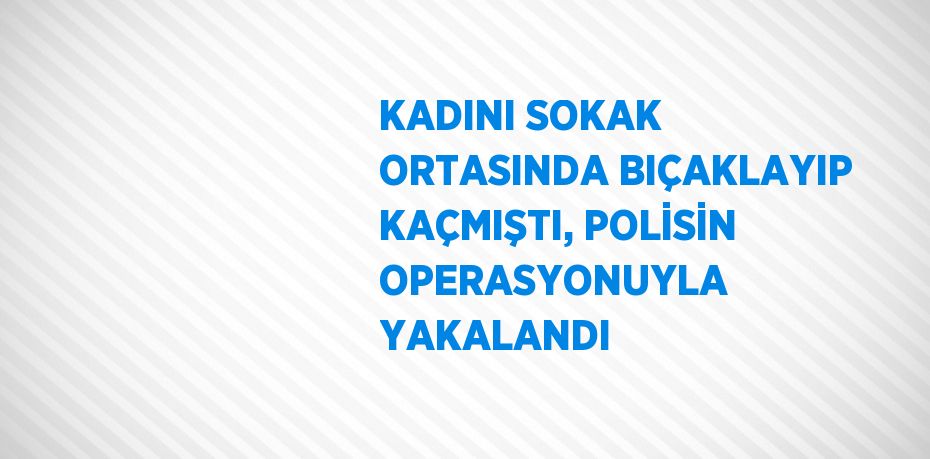 KADINI SOKAK ORTASINDA BIÇAKLAYIP KAÇMIŞTI, POLİSİN OPERASYONUYLA YAKALANDI